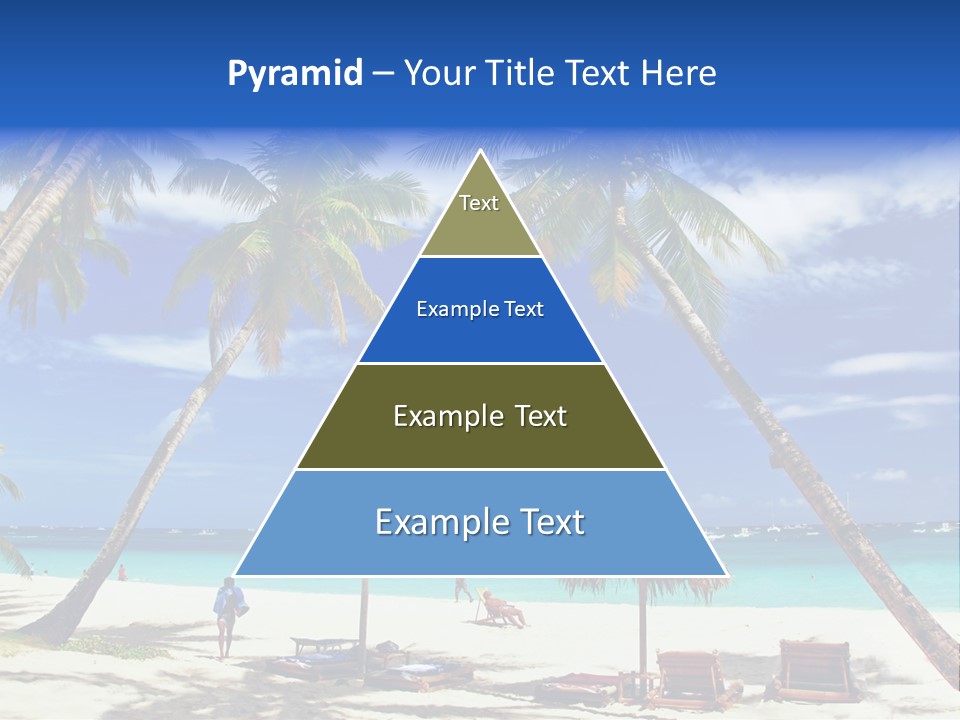 Pyramid – Your Title Text Here

Text

Example Text

Example Text

Example Text